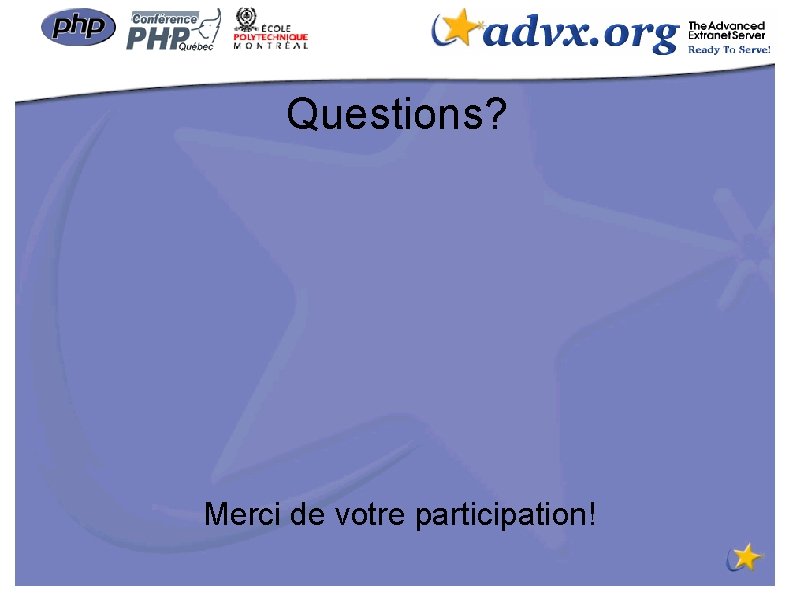 php

Conférence PHP Québec

ÉCOLE POLYTECHNIQUE MONTRÉAL

advx.org The Advanced Extranet Server Ready To Serve!

Questions?

Merci de votre participation!